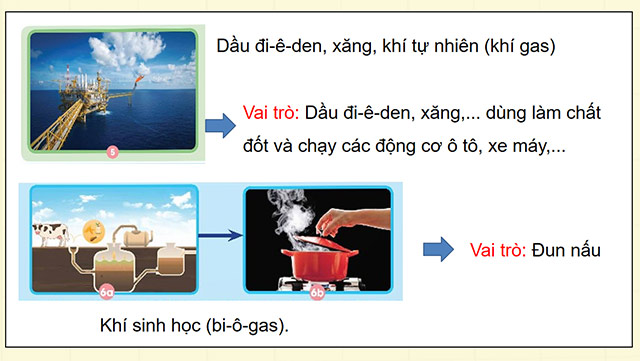 5

Dầu đi-ê-den, xăng, khí tự nhiên (khí gas)

Vai trò: Dầu đi-ê-den, xăng,... dùng làm chất đốt và chạy các động cơ ô tô, xe máy,...

6a

6b

Vai trò: Đun nấu

Khí sinh học (bi-ô-gas).